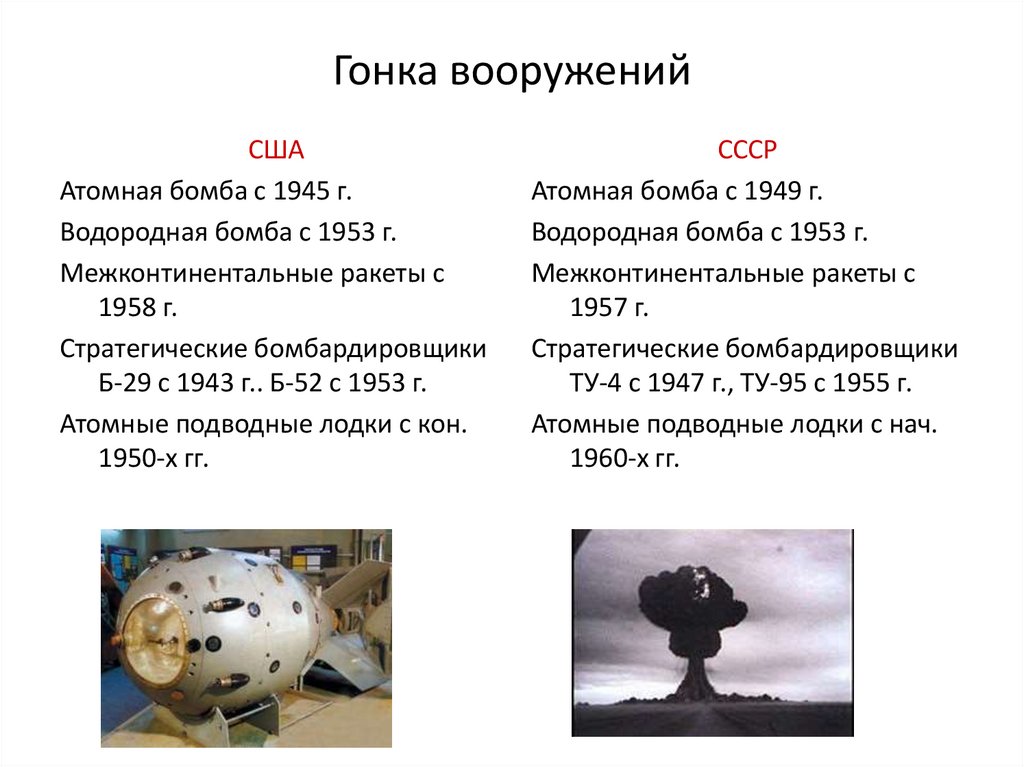 Гонка вооружений

США

Атомная бомба с 1945 г.

Водородная бомба с 1953 г.

Межконтинентальные ракеты с 1958 г.

Стратегические бомбардировщики Б-29 с 1943 г.. Б-52 с 1953 г.

Атомные подводные лодки с кон. 1950-х гг.

СССР

Атомная бомба с 1949 г.

Водородная бомба с 1953 г.

Межконтинентальные ракеты с 1957 г.

Стратегические бомбардировщики ТУ-4 с 1947 г., ТУ-95 с 1955 г.

Атомные подводные лодки с нач. 1960-х гг.